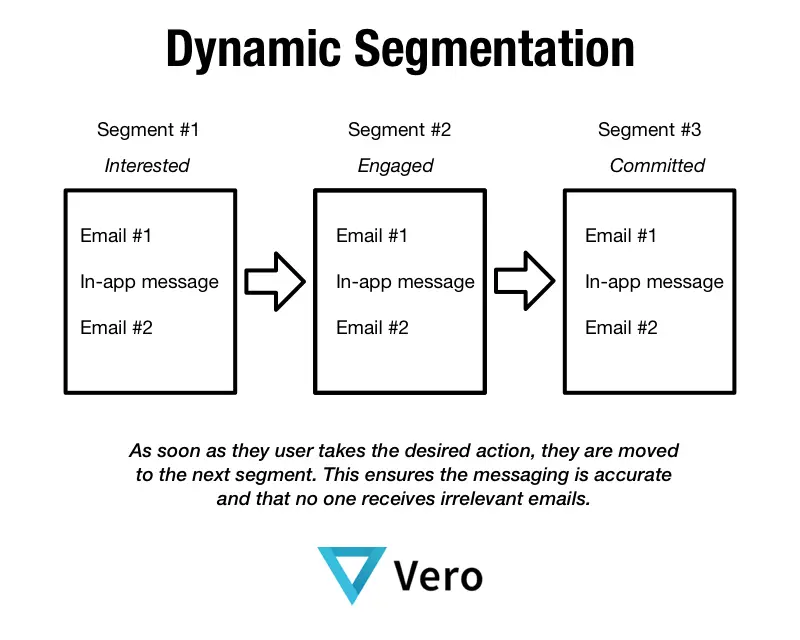 Dynamic Segmentation

Segment #1
Interested

Email #1
In-app message
Email #2

Segment #2
Engaged

Email #1
In-app message
Email #2

Segment #3
Committed

Email #1
In-app message
Email #2

As soon as they user takes the desired action, they are moved to the next segment. This ensures the messaging is accurate and that no one receives irrelevant emails.

Vero